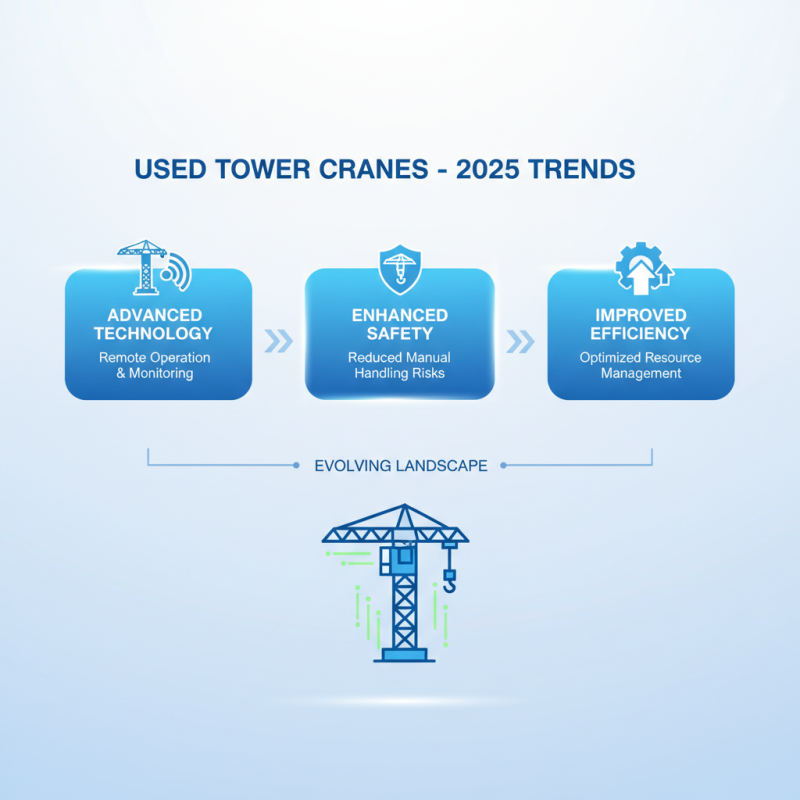 USED TOWER CRANES - 2025 TRENDS

ADVANCED TECHNOLOGY
Remote Operation & Monitoring

ENHANCED SAFETY
Reduced Manual Handling Risks

IMPROVED EFFICIENCY
Optimized Resource Management

EVOLVING LANDSCAPE